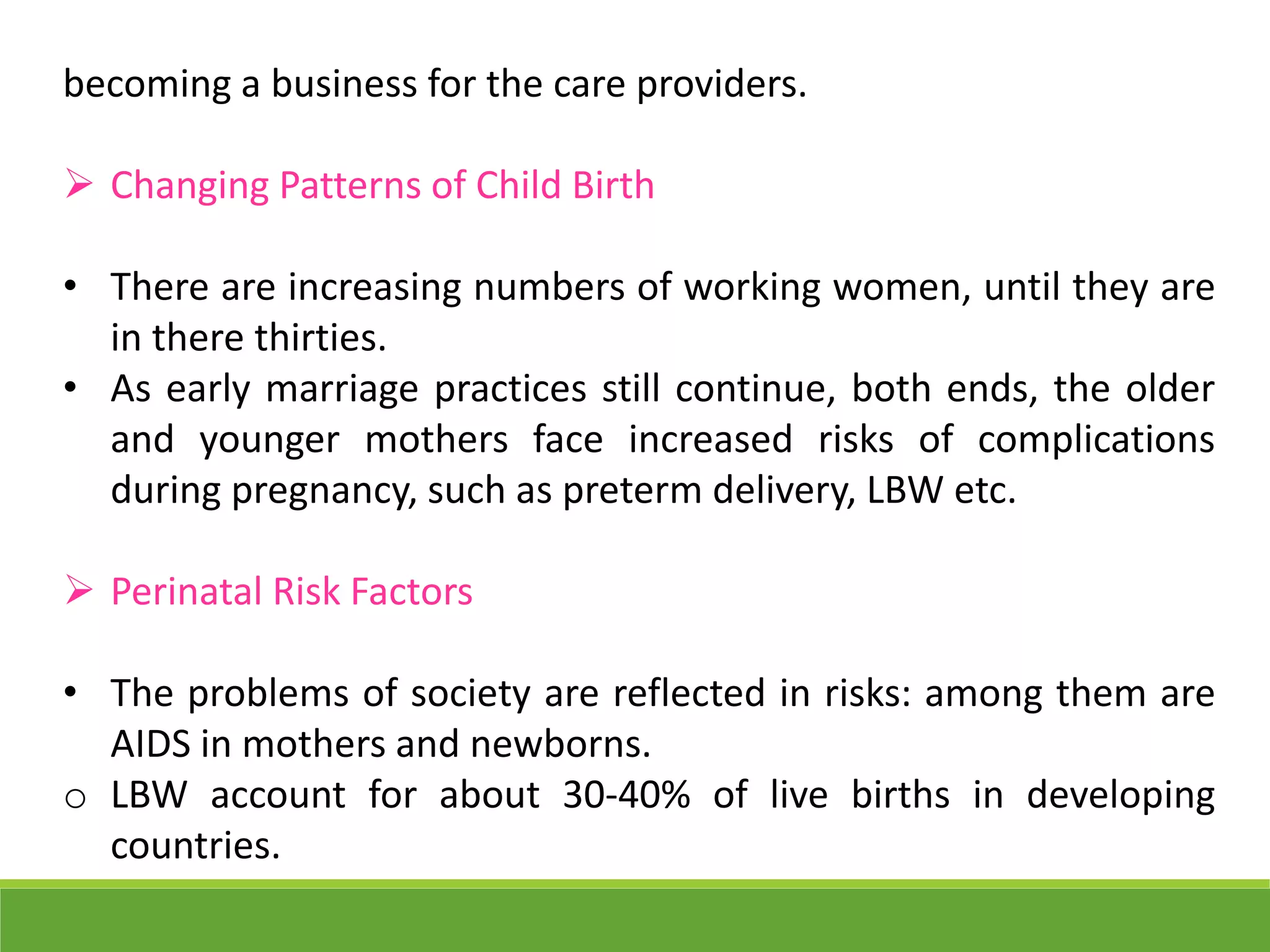 becoming a business for the care providers.

➢ Changing Patterns of Child Birth

• There are increasing numbers of working women, until they are in there thirties.
• As early marriage practices still continue, both ends, the older and younger mothers face increased risks of complications during pregnancy, such as preterm delivery, LBW etc.

➢ Perinatal Risk Factors

• The problems of society are reflected in risks: among them are AIDS in mothers and newborns.
o LBW account for about 30-40% of live births in developing countries.